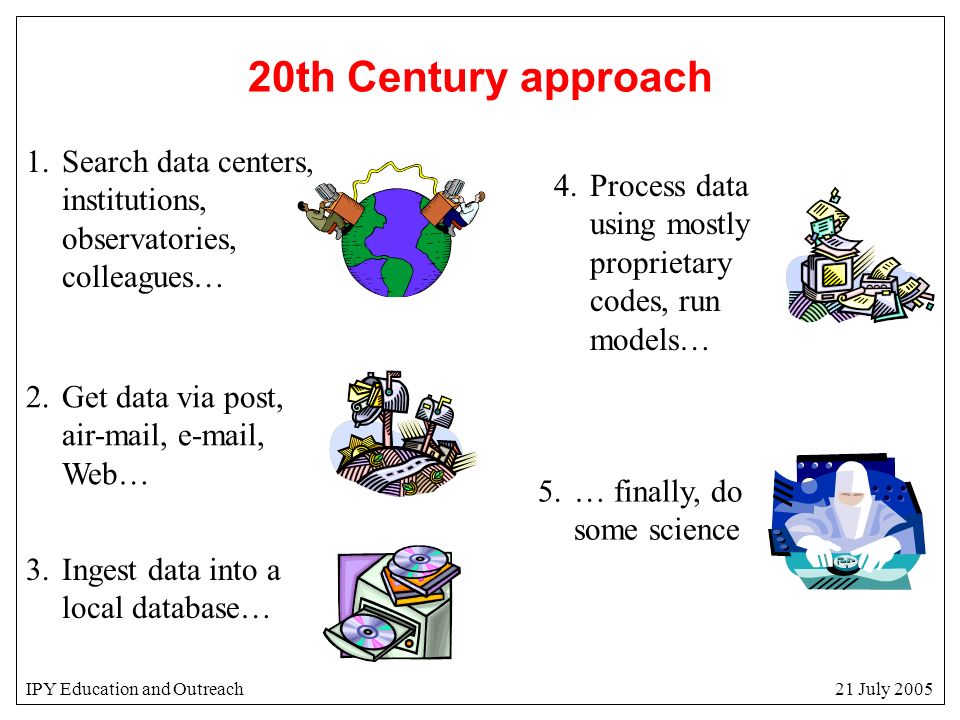 20th Century approach

1. Search data centers, institutions, observatories, colleagues…

2. Get data via post, air-mail, e-mail, Web…

3. Ingest data into a local database…

4. Process data using mostly proprietary codes, run models…

5. … finally, do some science

IPY Education and Outreach

21 July 2005